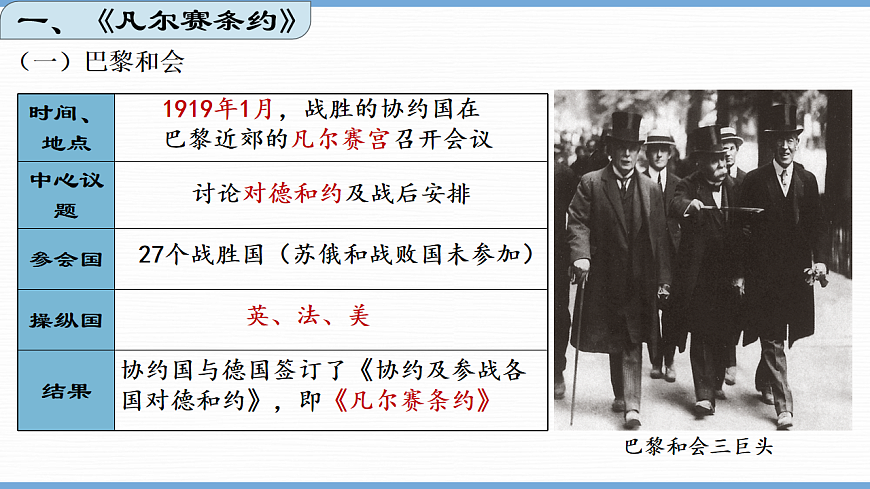 一、《凡尔赛条约》

（一）巴黎和会

| 时间、地点 | 1919年1月，战胜的协约国在巴黎近郊的凡尔赛宫召开会议 |
|---|---|
| 中心议题 | 讨论对德和约及战后安排 |
| 参会国 | 27个战胜国（苏俄和战败国未参加） |
| 操纵国 | 英、法、美 |
| 结果 | 协约国与德国签订了《协约及参战各国对德和约》，即《凡尔赛条约》 |

巴黎和会三巨头